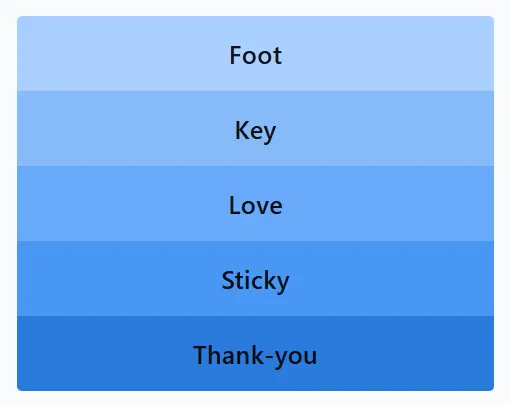 Foot

Key

Love

Sticky

Thank-you